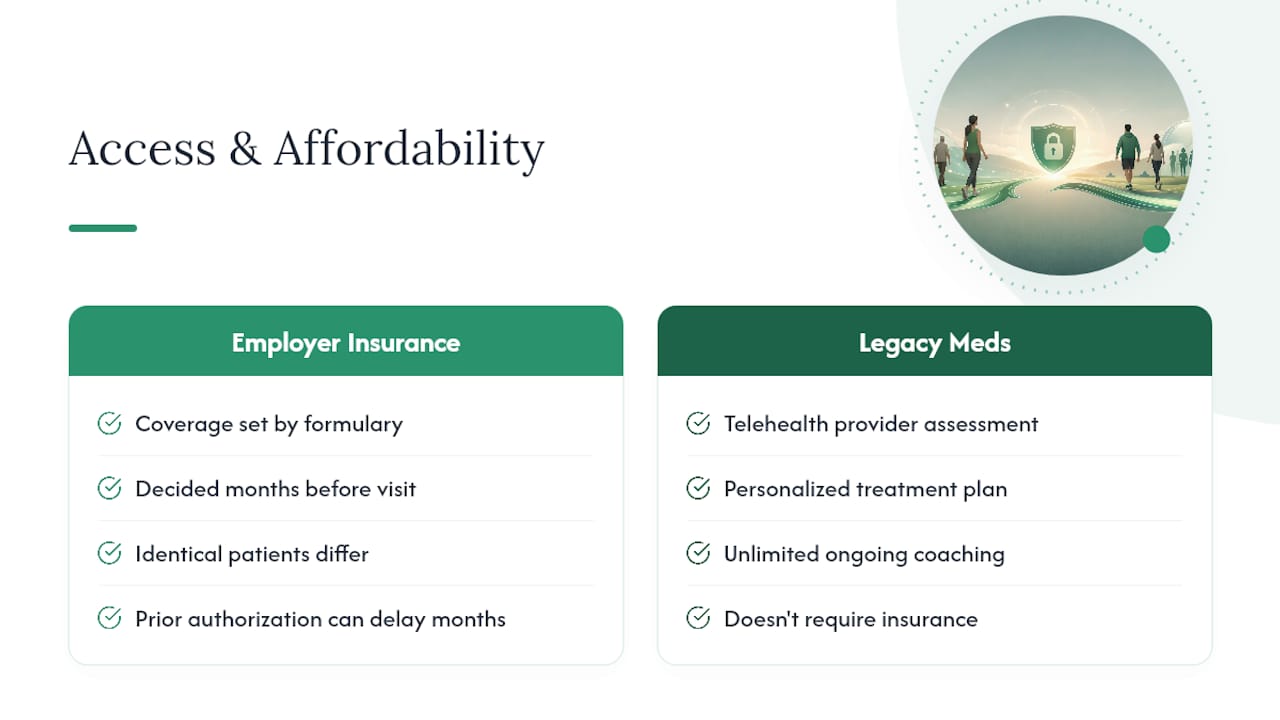 Access & Affordability

Employer Insurance

Coverage set by formulary

Decided months before visit

Identical patients differ

Prior authorization can delay months

Legacy Meds

Telehealth provider assessment

Personalized treatment plan

Unlimited ongoing coaching

Doesn't require insurance